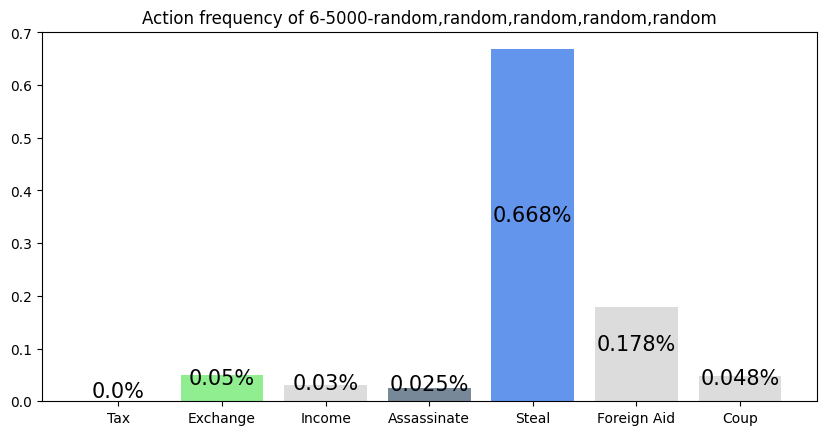 Action frequency of 6-5000-random,random,random,random,random

0.7
0.6
0.5
0.4
0.3
0.2
0.1
0.0

0.0%
0.05%
0.03%
0.025%
0.668%
0.178%
0.048%

Tax
Exchange
Income
Assassinate
Steal
Foreign Aid
Coup